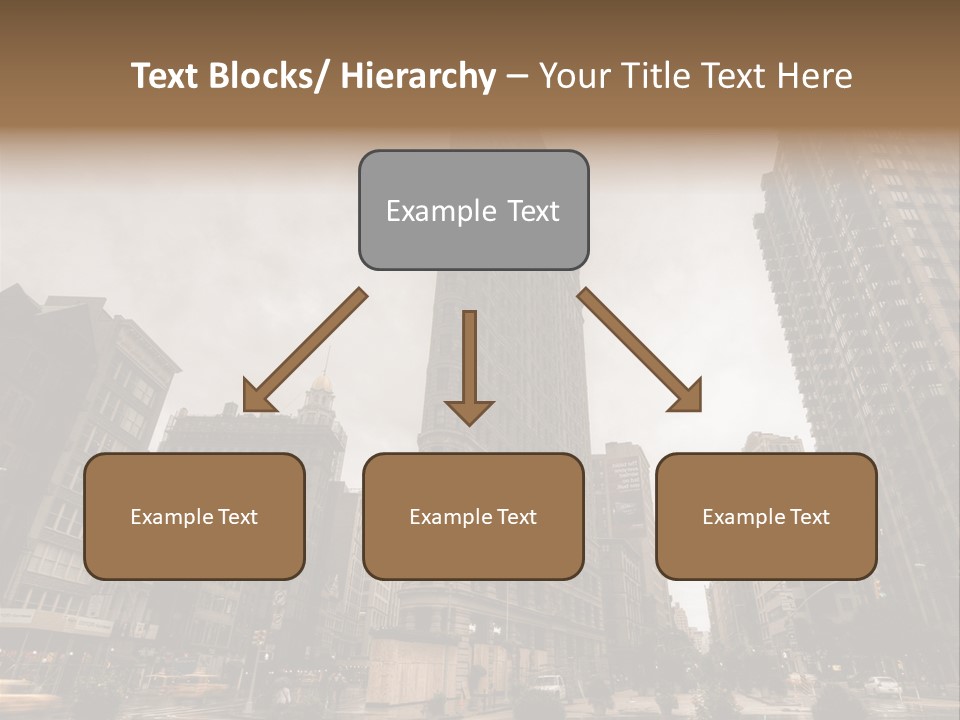 Text Blocks/ Hierarchy – Your Title Text Here

Example Text

Example Text

Example Text

Example Text